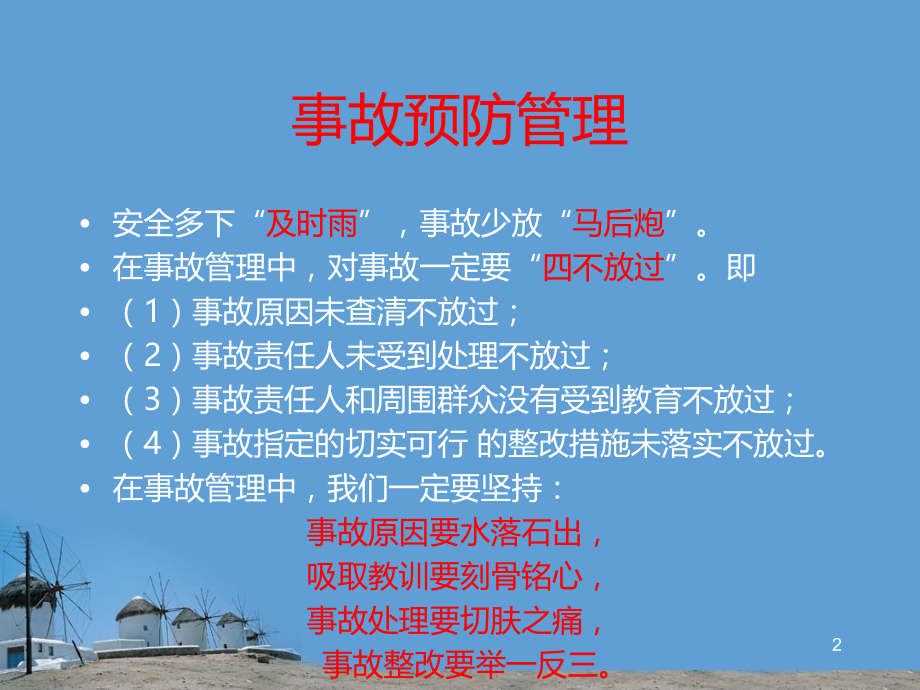 事故预防管理

• 安全多下“及时雨”，事故少放“马后炮”。
• 在事故管理中，对事故一定要“四不放过”。即
• （1）事故原因未查清不放过；
• （2）事故责任人未受到处理不放过；
• （3）事故责任人和周围群众没有受到教育不放过；
• （4）事故指定的切实可行 的整改措施未落实不放过。
• 在事故管理中，我们一定要坚持：

事故原因要水落石出，
吸取教训要刻骨铭心，
事故处理要切肤之痛，
事故整改要举一反三。

2